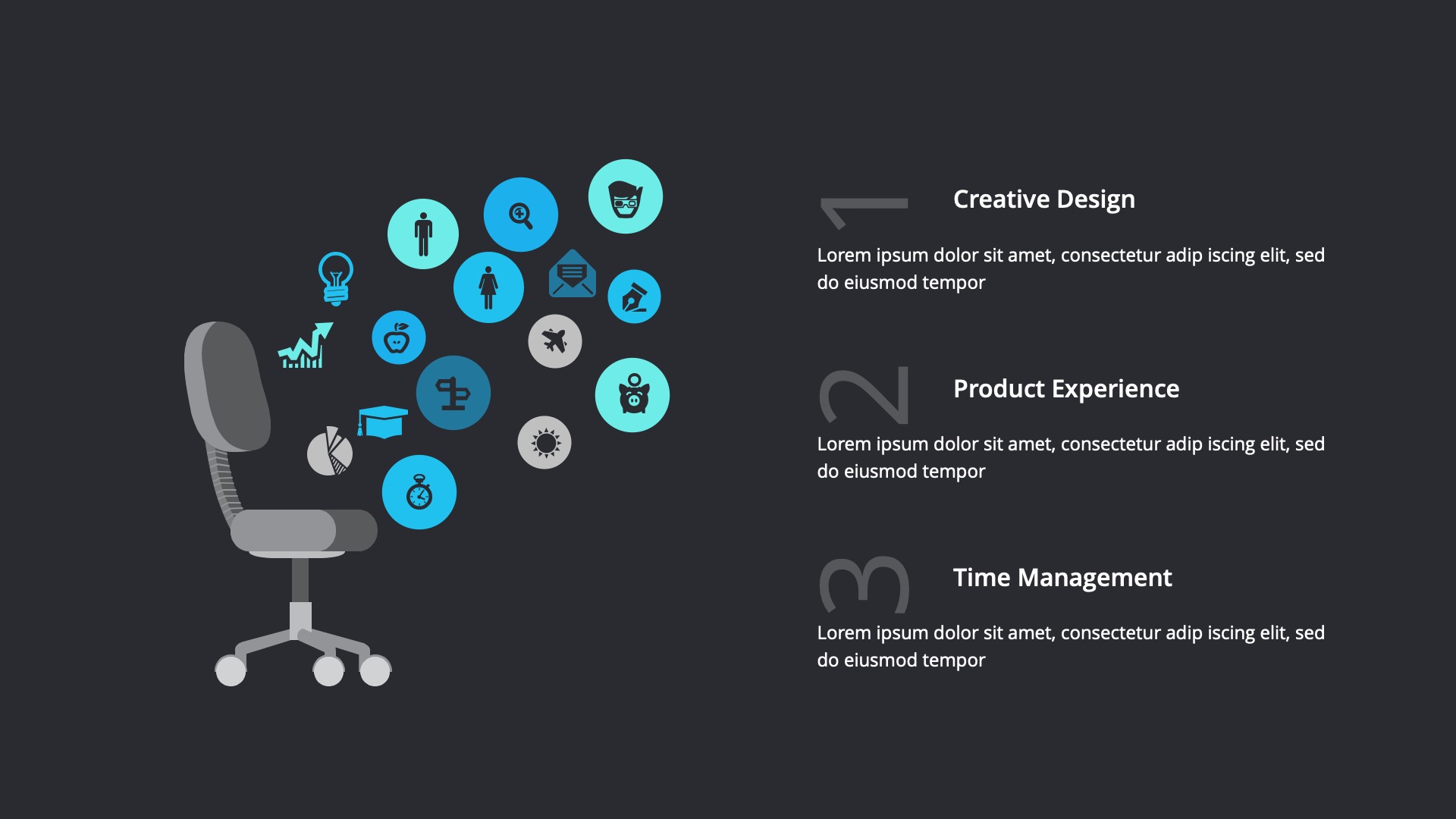 1

Creative Design

Lorem ipsum dolor sit amet, consectetur adip iscing elit, sed do eiusmod tempor

2

Product Experience

Lorem ipsum dolor sit amet, consectetur adip iscing elit, sed do eiusmod tempor

3

Time Management

Lorem ipsum dolor sit amet, consectetur adip iscing elit, sed do eiusmod tempor